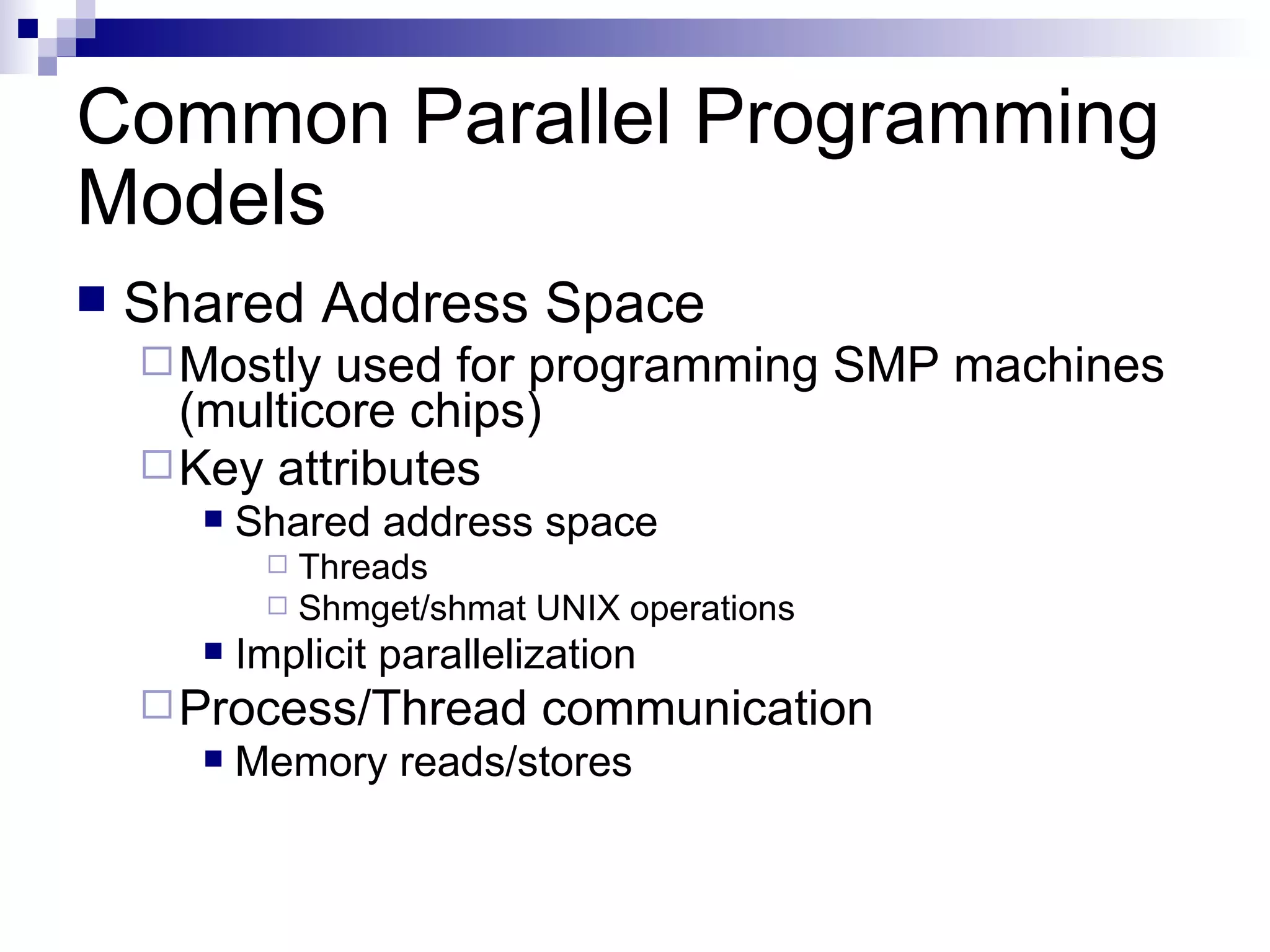 Common Parallel Programming Models

Shared Address Space

Mostly used for programming SMP machines (multicore chips)

Key attributes

Shared address space

Threads

Shmget/shmat UNIX operations

Implicit parallelization

Process/Thread communication

Memory reads/stores